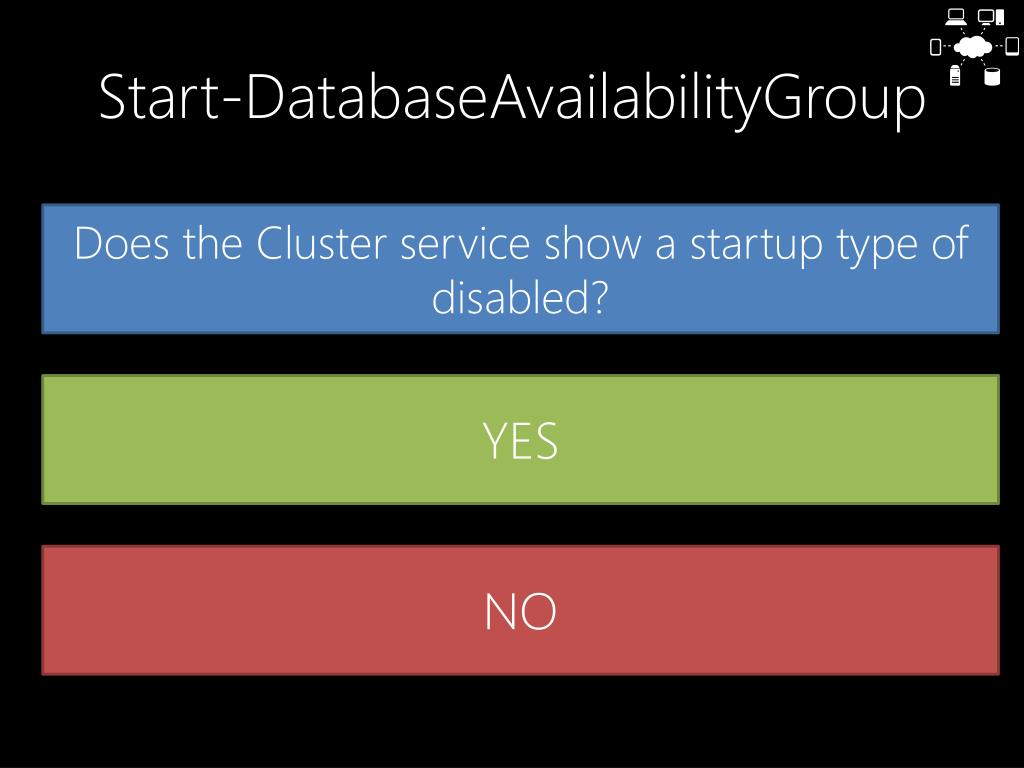 Start-DatabaseAvailabilityGroup

Does the Cluster service show a startup type of disabled?

YES

NO